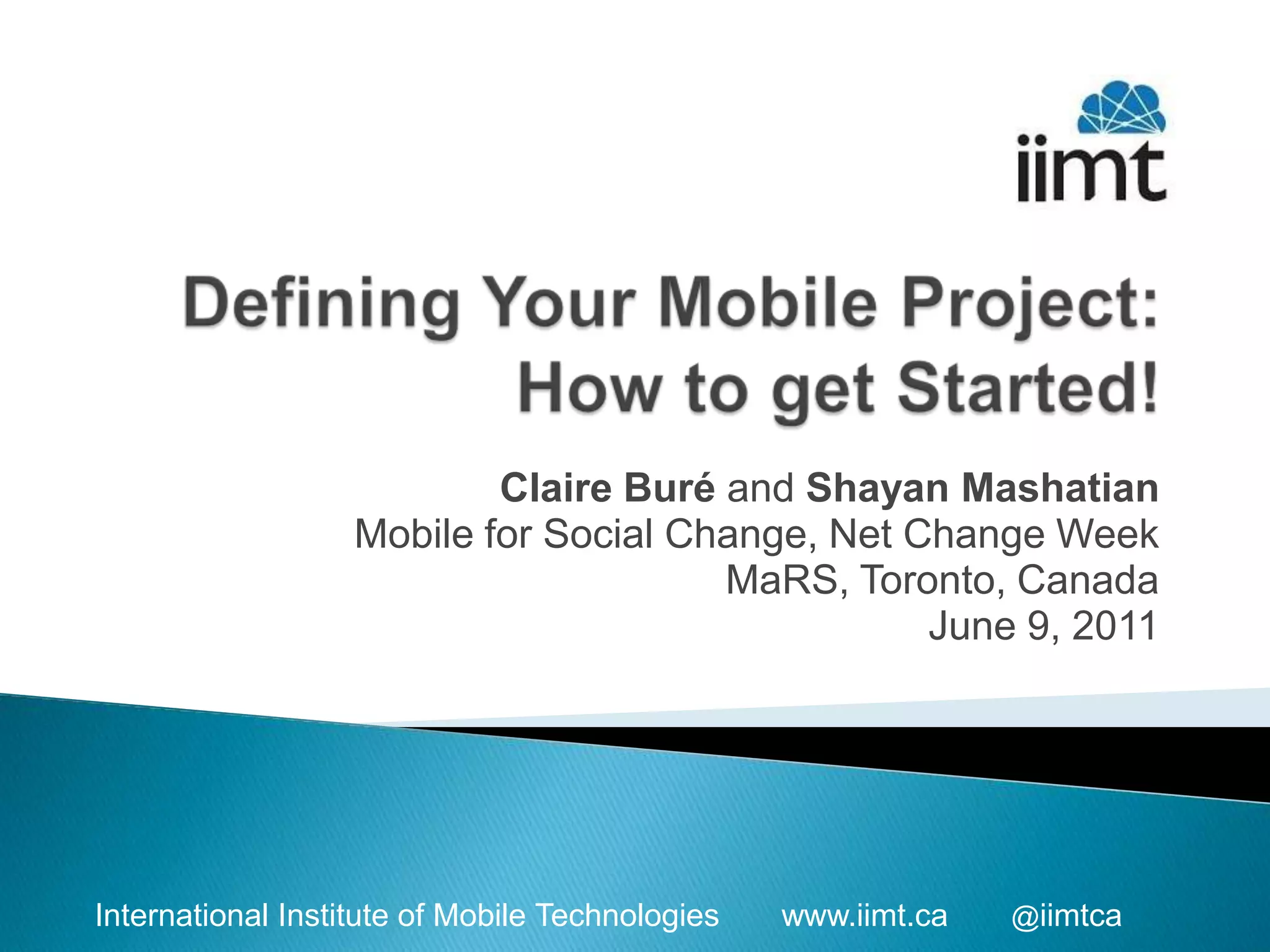 iimt

Defining Your Mobile Project: How to get Started!

Claire Buré and Shayan Mashatian
Mobile for Social Change, Net Change Week
MaRS, Toronto, Canada
June 9, 2011

International Institute of Mobile Technologies www.iimt.ca @iimtca